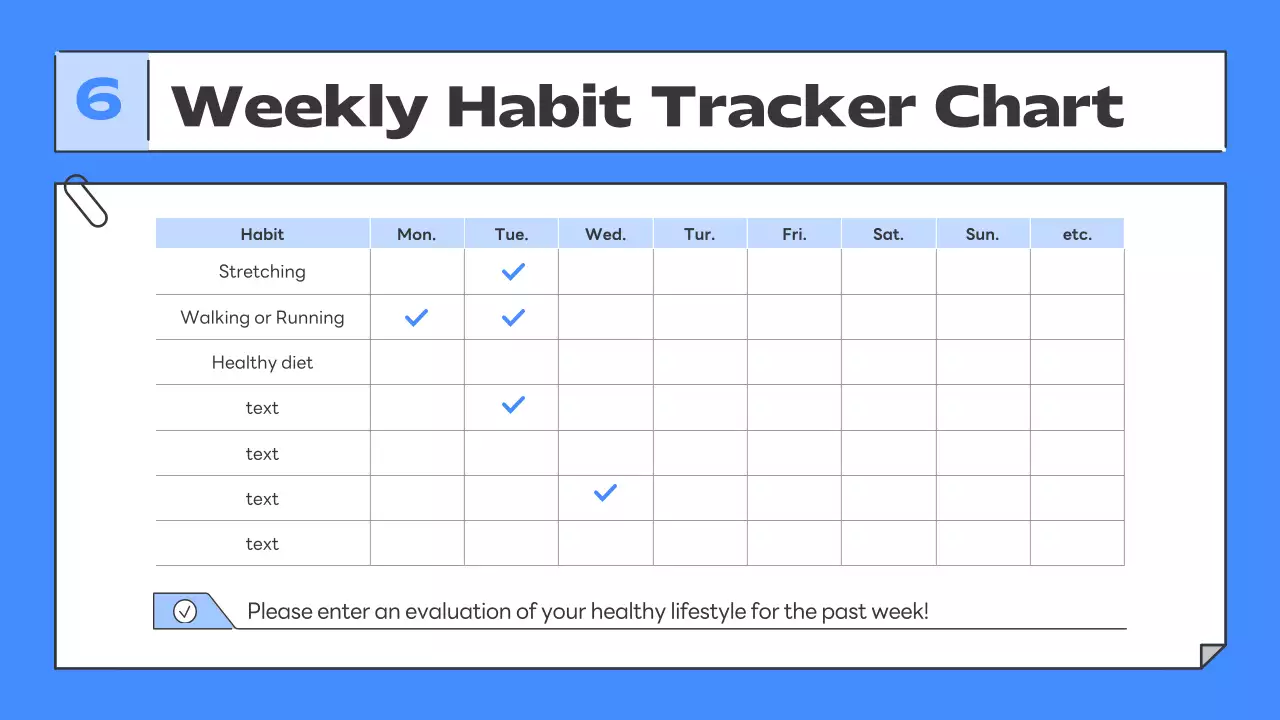 6 Weekly Habit Tracker Chart

| Habit | Mon. | Tue. | Wed. | Tur. | Fri. | Sat. | Sun. | etc. |
|---|---|---|---|---|---|---|---|---|
| Stretching | | ✓ | | | | | | |
| Walking or Running | ✓ | ✓ | | | | | | |
| Healthy diet | | | | | | | | |
| text | | ✓ | | | | | | |
| text | | | | | | | | |
| text | | | ✓ | | | | | |
| text | | | | | | | | |

Please enter an evaluation of your healthy lifestyle for the past week!